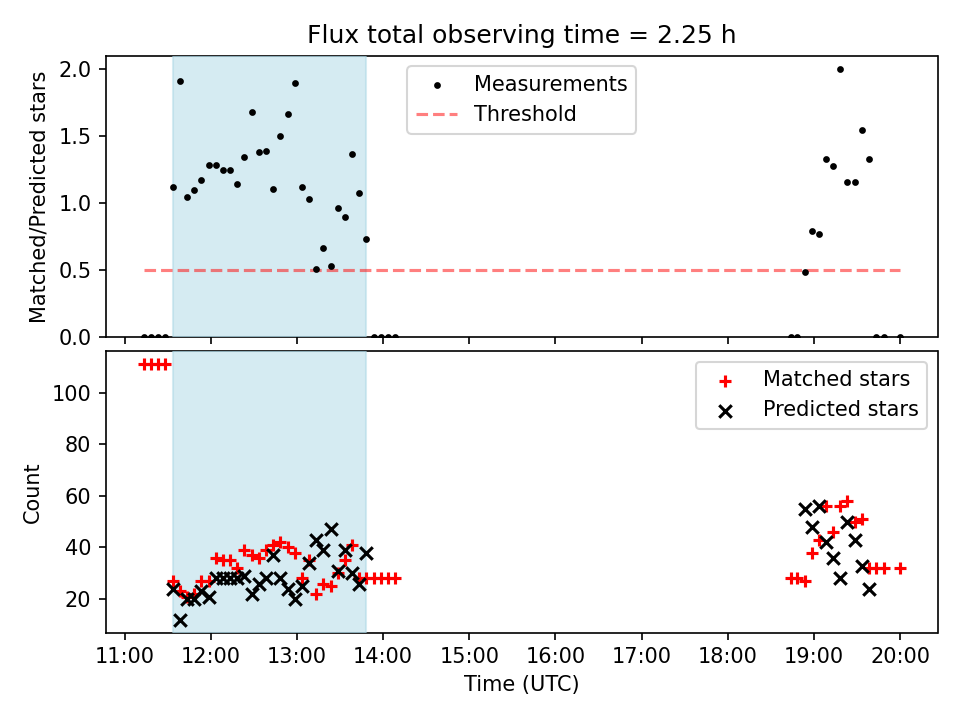 Flux total observing time = 2.25 h

Matched/Predicted stars

2.0
1.5
1.0
0.5
0.0

Measurements
Threshold

Count

100
80
60
40
20

Matched stars
Predicted stars

11:00 12:00 13:00 14:00 15:00 16:00 17:00 18:00 19:00 20:00

Time (UTC)